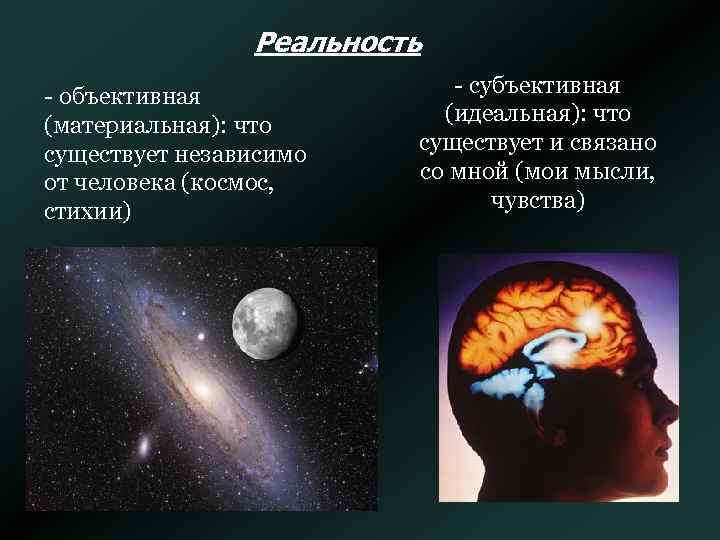 Реальность

- объективная (материальная): что существует независимо от человека (космос, стихии)

- субъективная (идеальная): что существует и связано со мной (мои мысли, чувства)